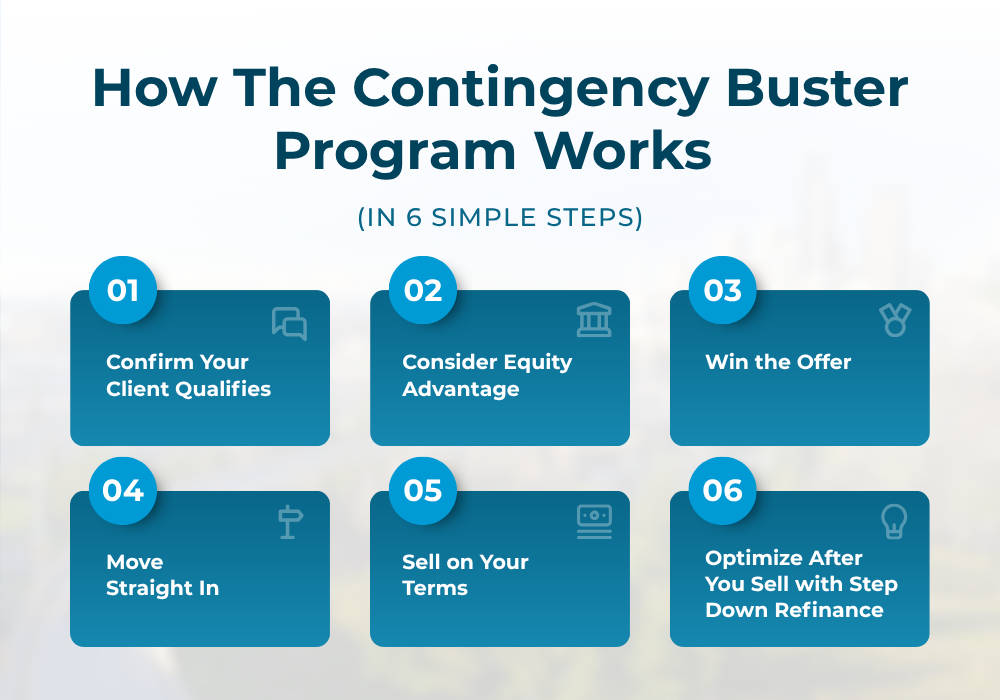 How The Contingency Buster Program Works

(IN 6 SIMPLE STEPS)

01
Confirm Your Client Qualifies

02
Consider Equity Advantage

03
Win the Offer

04
Move Straight In

05
Sell on Your Terms

06
Optimize After You Sell with Step Down Refinance